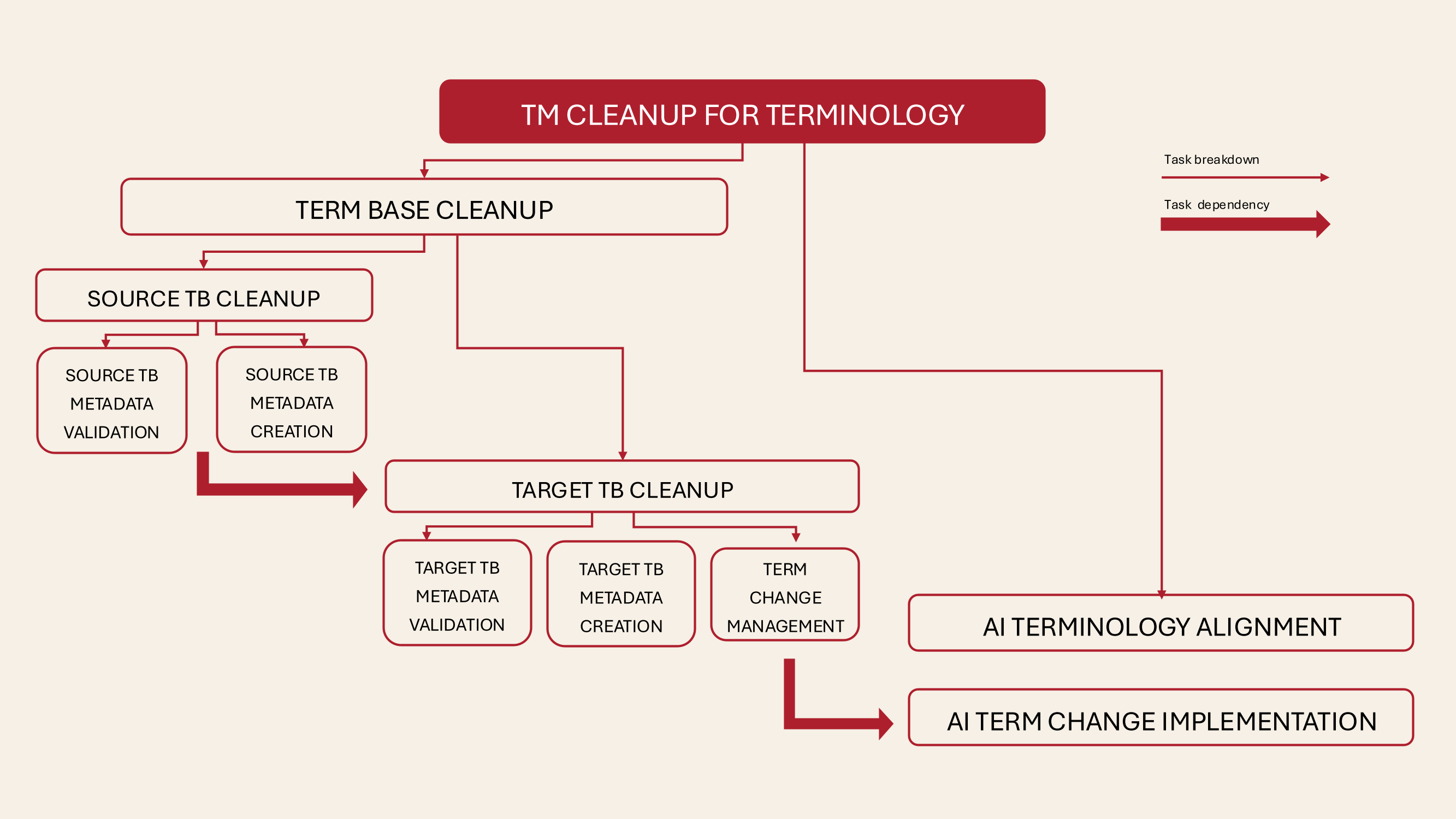 TM CLEANUP FOR TERMINOLOGY

Task breakdown

Task dependency

TERM BASE CLEANUP

SOURCE TB CLEANUP

SOURCE TB METADATA VALIDATION

SOURCE TB METADATA CREATION

TARGET TB CLEANUP

TARGET TB METADATA VALIDATION

TARGET TB METADATA CREATION

TERM CHANGE MANAGEMENT

AI TERMINOLOGY ALIGNMENT

AI TERM CHANGE IMPLEMENTATION